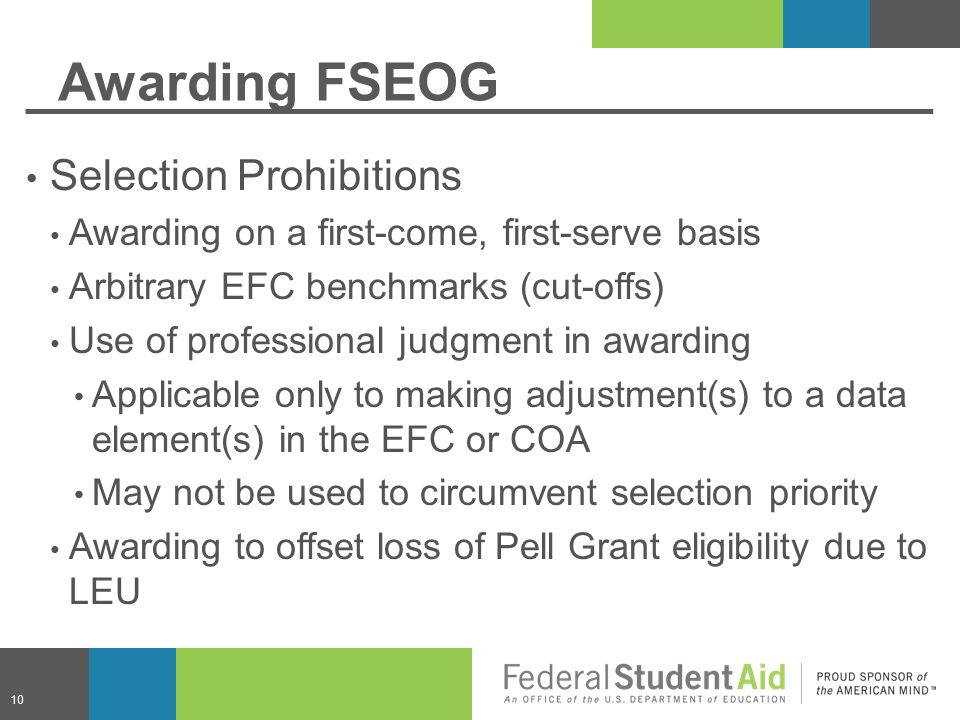 Awarding FSEOG

• Selection Prohibitions

• Awarding on a first-come, first-serve basis

• Arbitrary EFC benchmarks (cut-offs)

• Use of professional judgment in awarding

• Applicable only to making adjustment(s) to a data element(s) in the EFC or COA

• May not be used to circumvent selection priority

• Awarding to offset loss of Pell Grant eligibility due to LEU

10

Federal Student Aid
An OFFICE of the U.S. DEPARTMENT of EDUCATION

PROUD SPONSOR of the AMERICAN MIND™